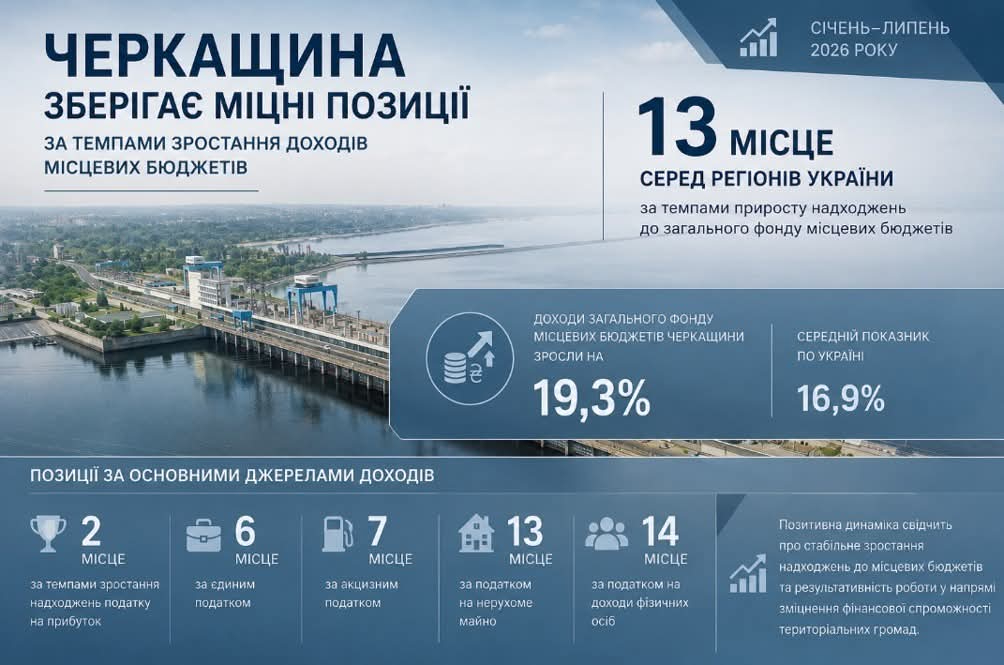 ЧЕРКАЩИНА
ЗБЕРІГАЄ МІЦНІ ПОЗИЦІЇ
ЗА ТЕМПАМИ ЗРОСТАННЯ ДОХОДІВ МІСЦЕВИХ БЮДЖЕТІВ

СІЧЕНЬ–ЛИПЕНЬ 2026 РОКУ

13 МІСЦЕ
СЕРЕД РЕГІОНІВ УКРАЇНИ
за темпами приросту надходжень до загального фонду місцевих бюджетів

ДОХОДИ ЗАГАЛЬНОГО ФОНДУ МІСЦЕВИХ БЮДЖЕТІВ ЧЕРКАЩИНИ ЗРОСЛИ НА
19,3%

СЕРЕДНІЙ ПОКАЗНИК ПО УКРАЇНІ
16,9%

ПОЗИЦІЇ ЗА ОСНОВНИМИ ДЖЕРЕЛАМИ ДОХОДІВ

2 МІСЦЕ
за темпами зростання надходжень податку на прибуток

6 МІСЦЕ
за єдиним податком

7 МІСЦЕ
за акцизним податком

13 МІСЦЕ
за податком на нерухоме майно

14 МІСЦЕ
за податком на доходи фізичних осіб

Позитивна динаміка свідчить про стабільне зростання надходжень до місцевих бюджетів та результативність роботи у напрямі зміцнення фінансової спроможності територіальних громад.